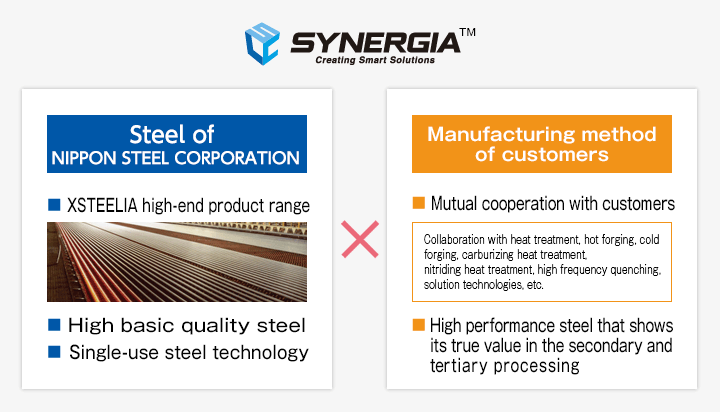 SYNERGIA™
Creating Smart Solutions

Steel of
NIPPON STEEL CORPORATION

■ XSTEELIA high-end product range

■ High basic quality steel
■ Single-use steel technology

×

Manufacturing method of customers

■ Mutual cooperation with customers

Collaboration with heat treatment, hot forging, cold forging, carburizing heat treatment, nitriding heat treatment, high frequency quenching, solution technologies, etc.

■ High performance steel that shows its true value in the secondary and tertiary processing